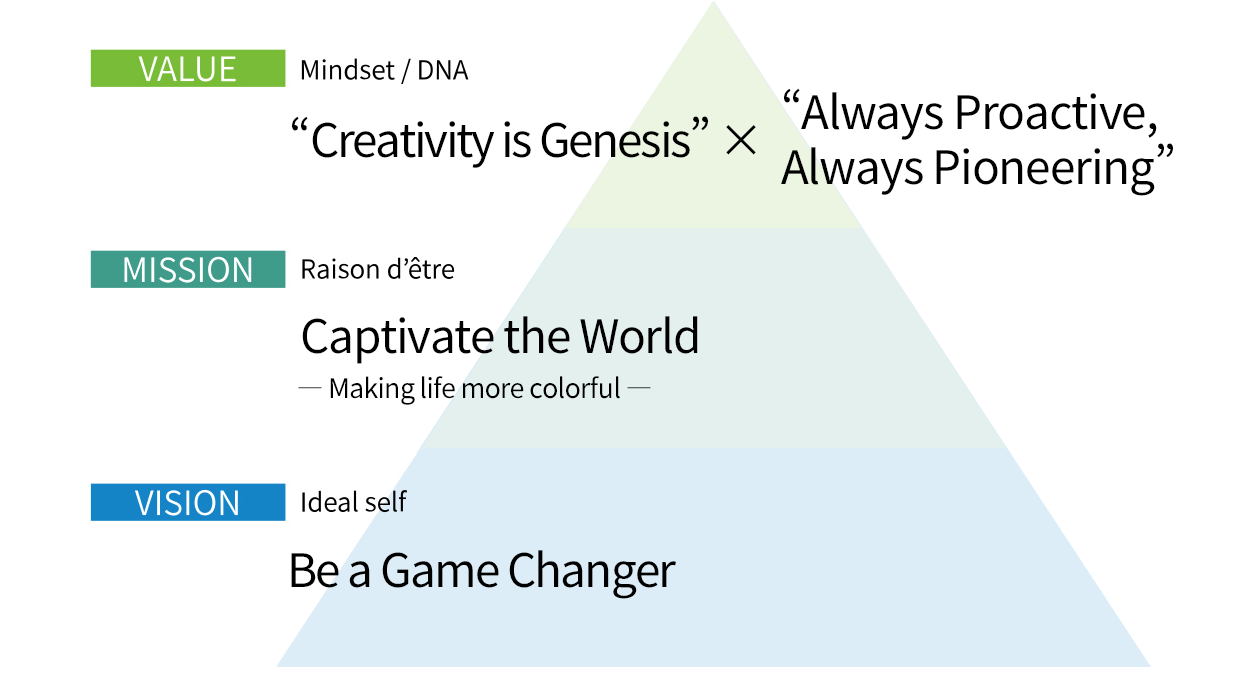 VALUE Mindset / DNA

“Creativity is Genesis” × “Always Proactive, Always Pioneering”

MISSION Raison d’être

Captivate the World

— Making life more colorful —

VISION Ideal self

Be a Game Changer